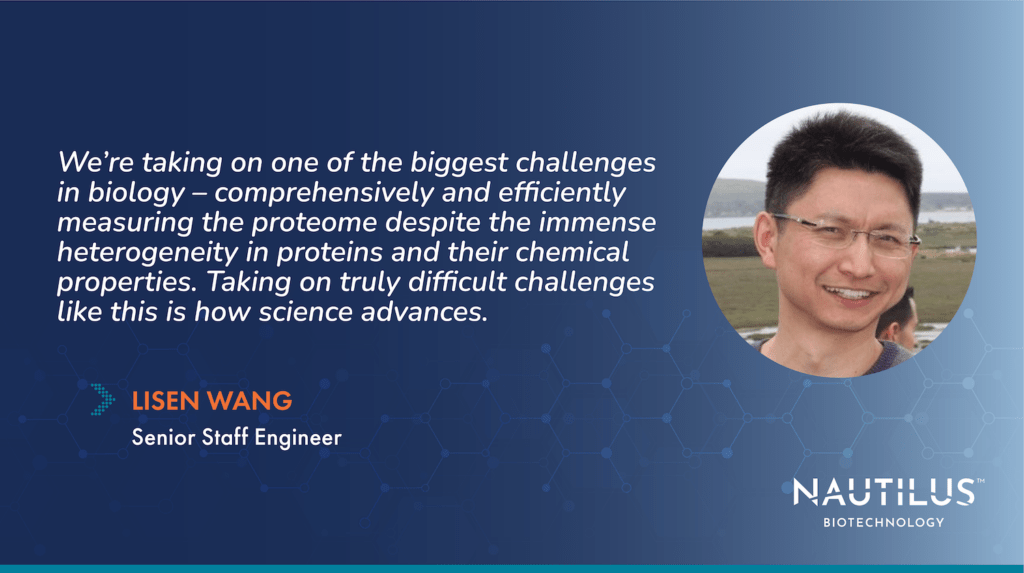 We're taking on one of the biggest challenges in biology – comprehensively and efficiently measuring the proteome despite the immense heterogeneity in proteins and their chemical properties. Taking on truly difficult challenges like this is how science advances.

LISEN WANG
Senior Staff Engineer

NAUTILUS™
BIOTECHNOLOGY